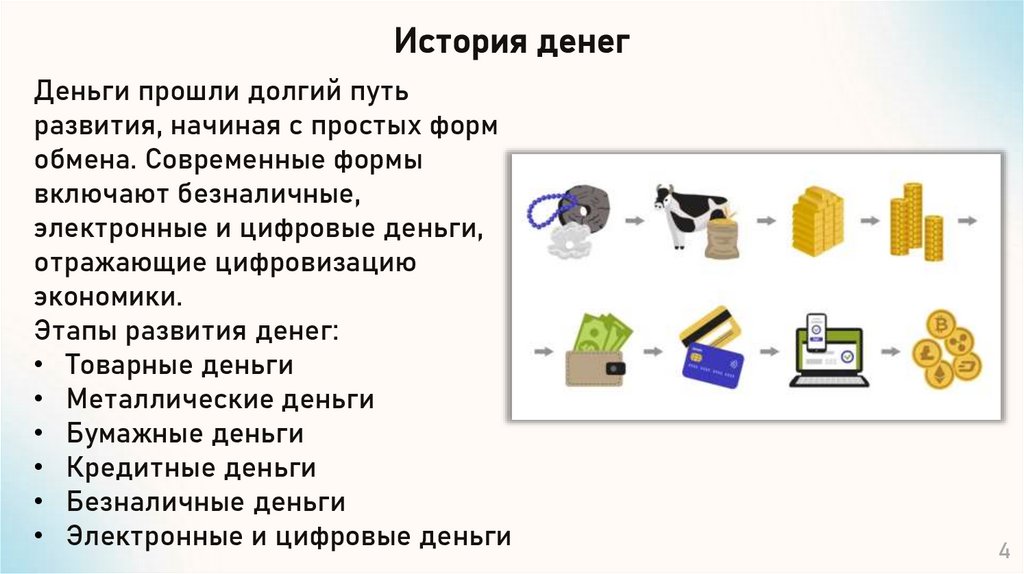 История денег

Деньги прошли долгий путь развития, начиная с простых форм обмена. Современные формы включают безналичные, электронные и цифровые деньги, отражающие цифровизацию экономики.

Этапы развития денег:

• Товарные деньги
• Металлические деньги
• Бумажные деньги
• Кредитные деньги
• Безналичные деньги
• Электронные и цифровые деньги

4